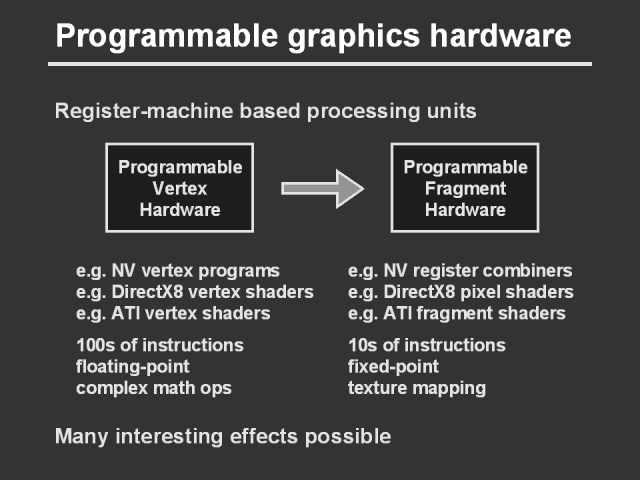 Programmable graphics hardware

Register-machine based processing units

Programmable Vertex Hardware

Programmable Fragment Hardware

e.g. NV vertex programs
e.g. DirectX8 vertex shaders
e.g. ATI vertex shaders

100s of instructions
floating-point
complex math ops

e.g. NV register combiners
e.g. DirectX8 pixel shaders
e.g. ATI fragment shaders

10s of instructions
fixed-point
texture mapping

Many interesting effects possible